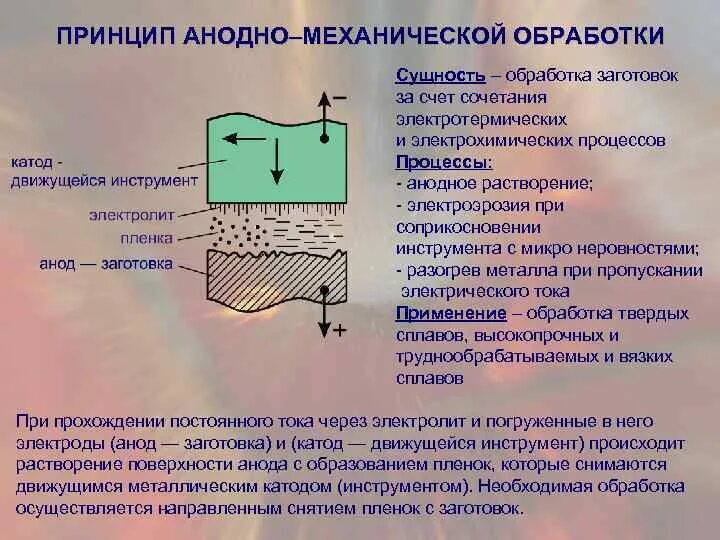 ПРИНЦИП АНОДНО–МЕХАНИЧЕСКОЙ ОБРАБОТКИ

−

катод - движущейся инструмент

электролит

пленка

анод — заготовка

+

Сущность – обработка заготовок за счет сочетания электротермических и электрохимических процессов
Процессы:
- анодное растворение;
- электроэрозия при соприкосновении инструмента с микро неровностями;
- разогрев металла при пропускании электрического тока
Применение – обработка твердых сплавов, высокопрочных и труднообрабатываемых и вязких сплавов

При прохождении постоянного тока через электролит и погруженные в него электроды (анод — заготовка) и (катод — движущейся инструмент) происходит растворение поверхности анода с образованием пленок, которые снимаются движущимся металлическим катодом (инструментом). Необходимая обработка осуществляется направленным снятием пленок с заготовок.